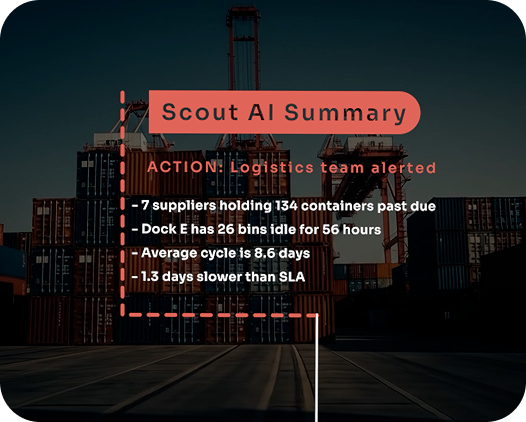 Scout AI Summary

ACTION: Logistics team alerted

- 7 suppliers holding 134 containers past due
- Dock E has 26 bins idle for 56 hours
- Average cycle is 8.6 days
- 1.3 days slower than SLA